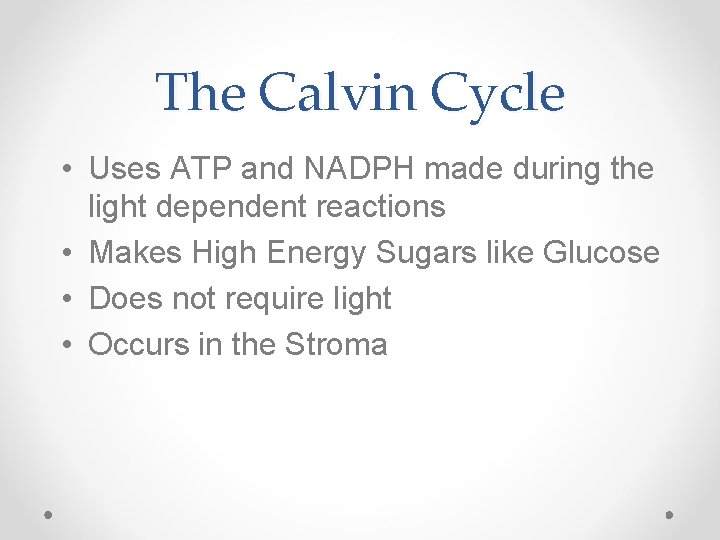 The Calvin Cycle

• Uses ATP and NADPH made during the light dependent reactions
• Makes High Energy Sugars like Glucose
• Does not require light
• Occurs in the Stroma